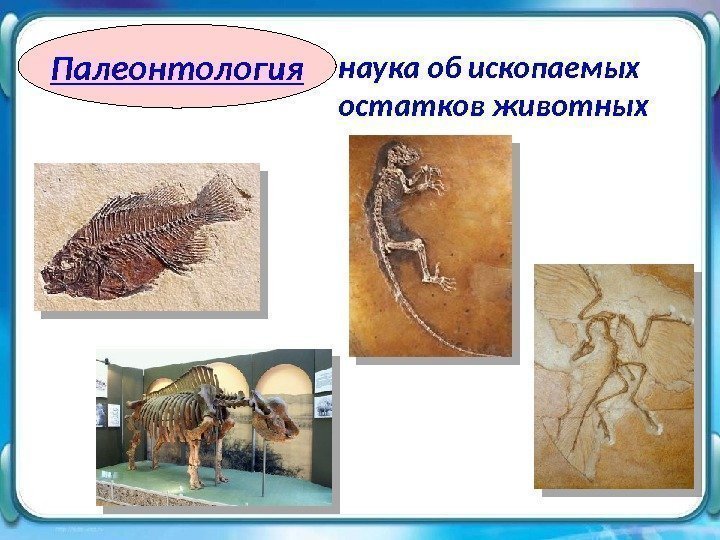 Палеонтология

наука об ископаемых остатков животных